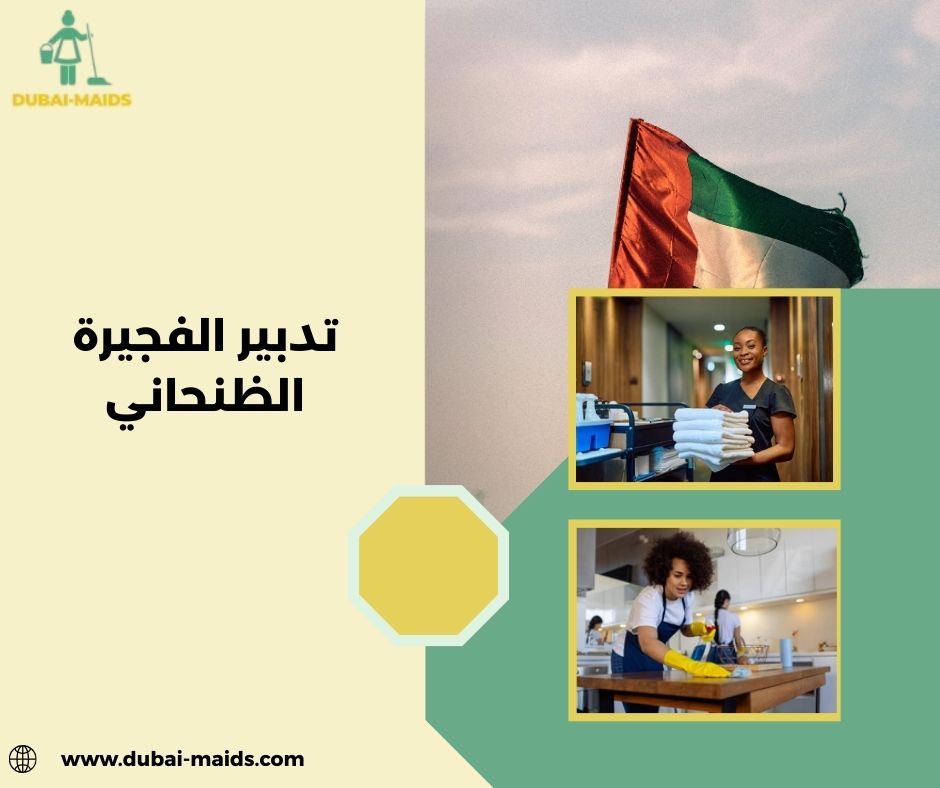 DUBAI-MAIDS

تدبير الفجيرة
الظنحاني

www.dubai-maids.com